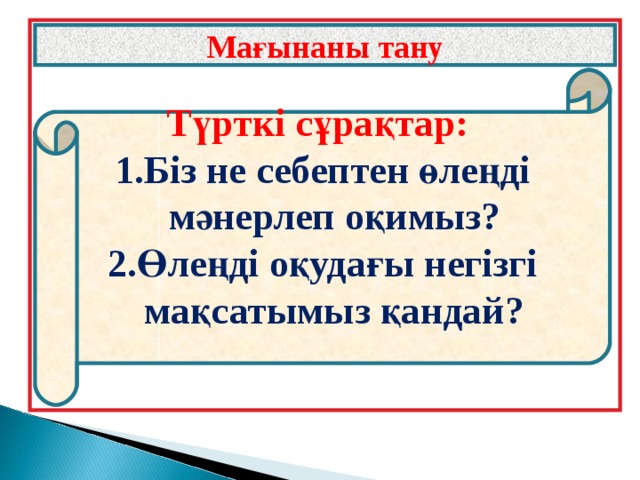 Мағынаны тану

Түрткі сұрақтар:
1.Біз не себептен өлеңді мәнерлеп оқимыз?
2.Өлеңді оқудағы негізгі мақсатымыз қандай?